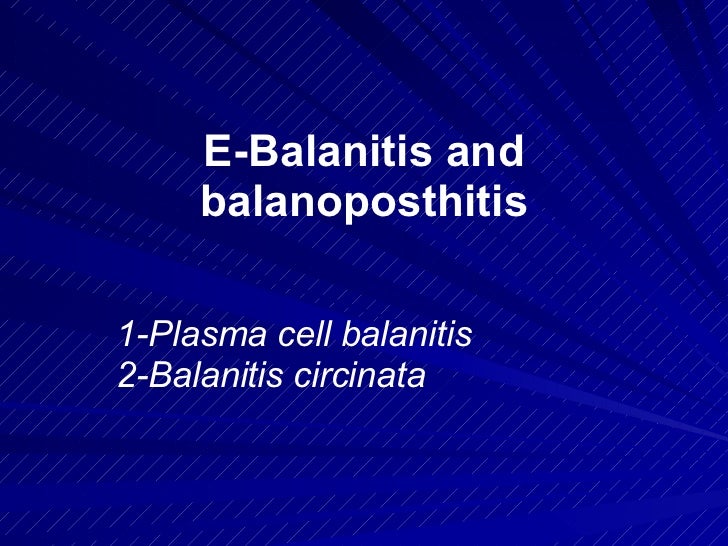 E-Balanitis and balanoposthitis

1-Plasma cell balanitis
2-Balanitis circinata